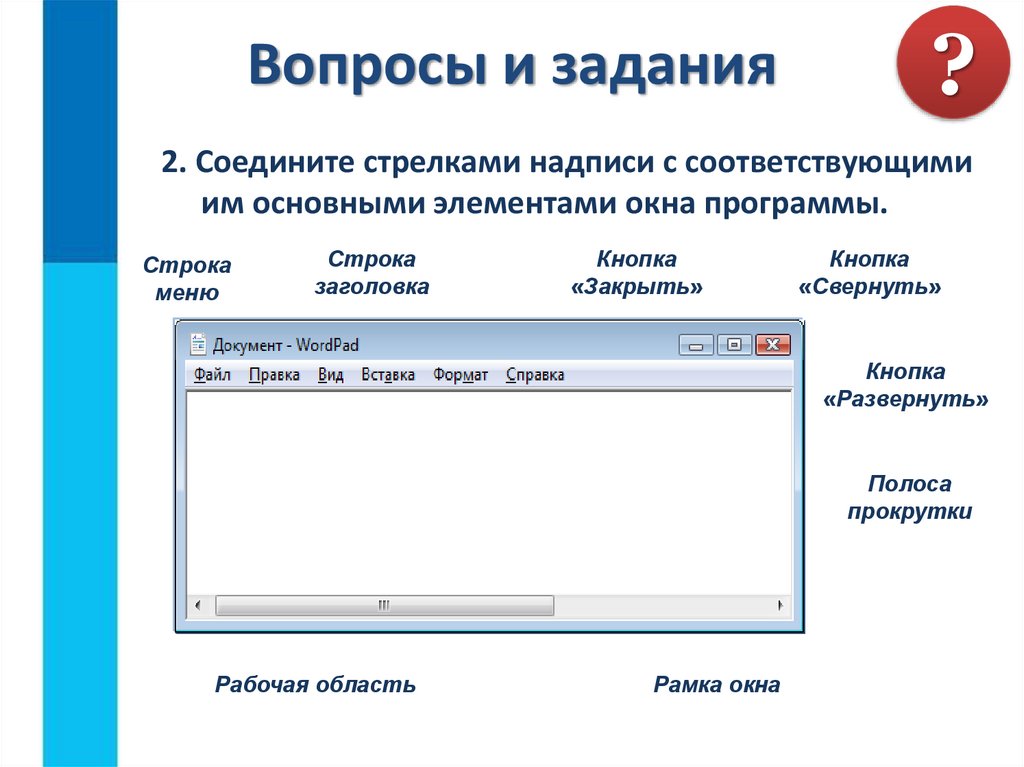 Вопросы и задания

?

2. Соедините стрелками надписи с соответствующими им основными элементами окна программы.

Строка меню

Строка заголовка

Кнопка «Закрыть»

Кнопка «Свернуть»

Документ - WordPad

Файл Правка Вид Вставка Формат Справка

Кнопка «Развернуть»

Полоса прокрутки

Рабочая область

Рамка окна